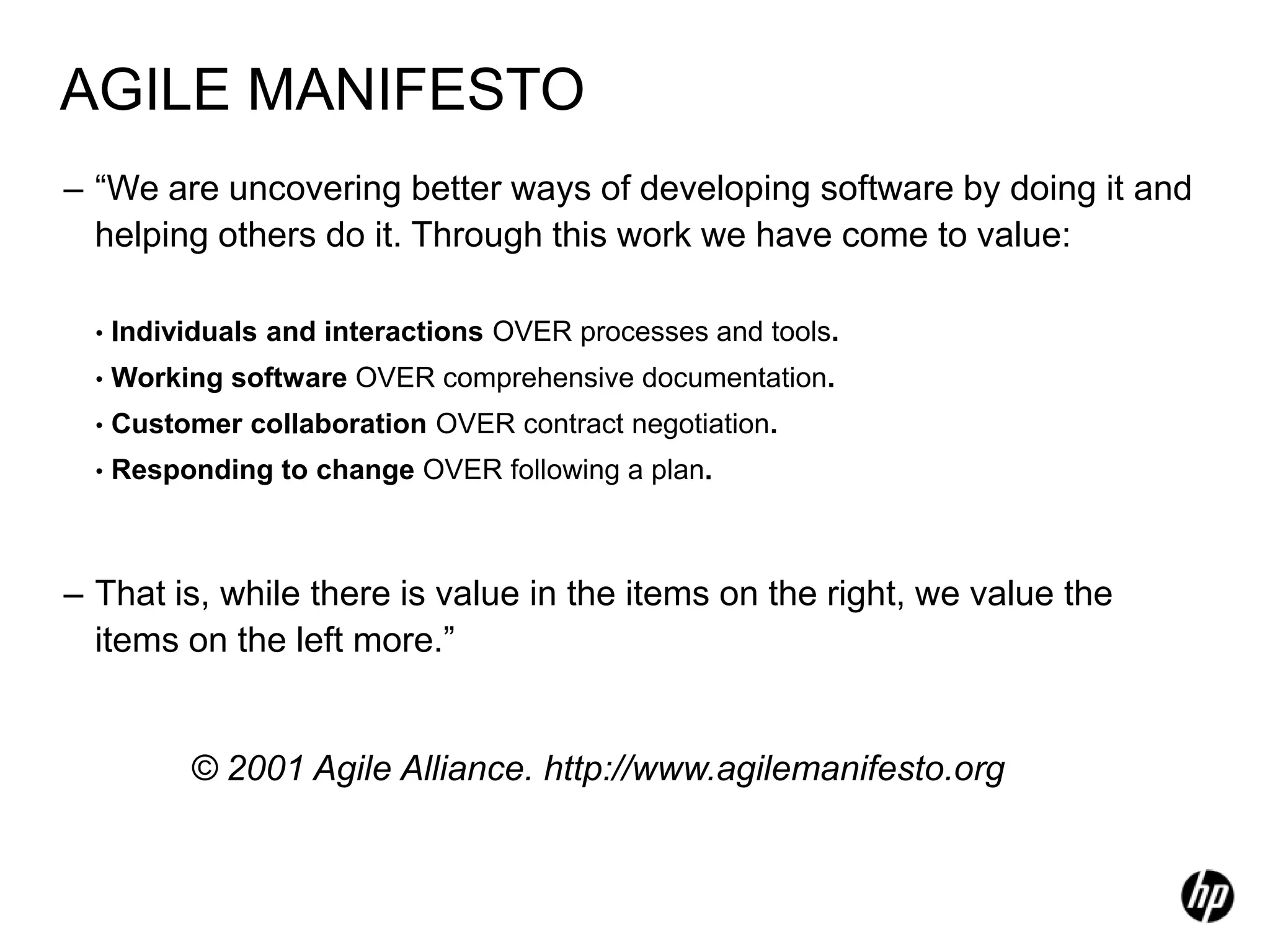 AGILE MANIFESTO

– “We are uncovering better ways of developing software by doing it and helping others do it. Through this work we have come to value:

• Individuals and interactions OVER processes and tools.

• Working software OVER comprehensive documentation.

• Customer collaboration OVER contract negotiation.

• Responding to change OVER following a plan.

– That is, while there is value in the items on the right, we value the items on the left more.”

© 2001 Agile Alliance. http://www.agilemanifesto.org

hp